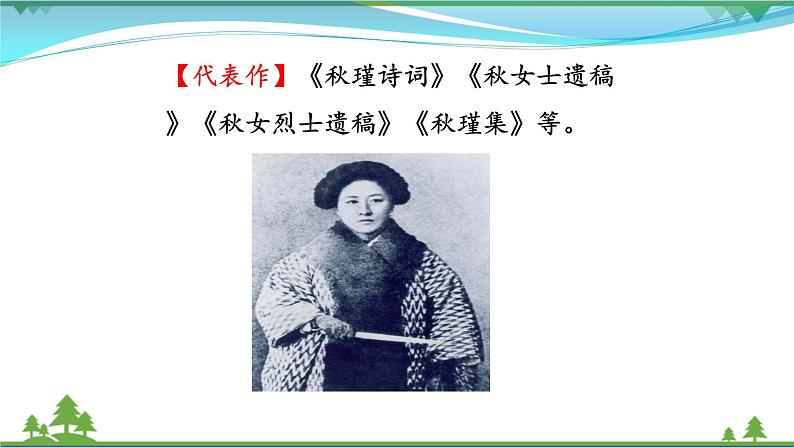 【代表作】《秋瑾诗词》《秋女士遗稿》《秋女烈士遗稿》《秋瑾集》等。